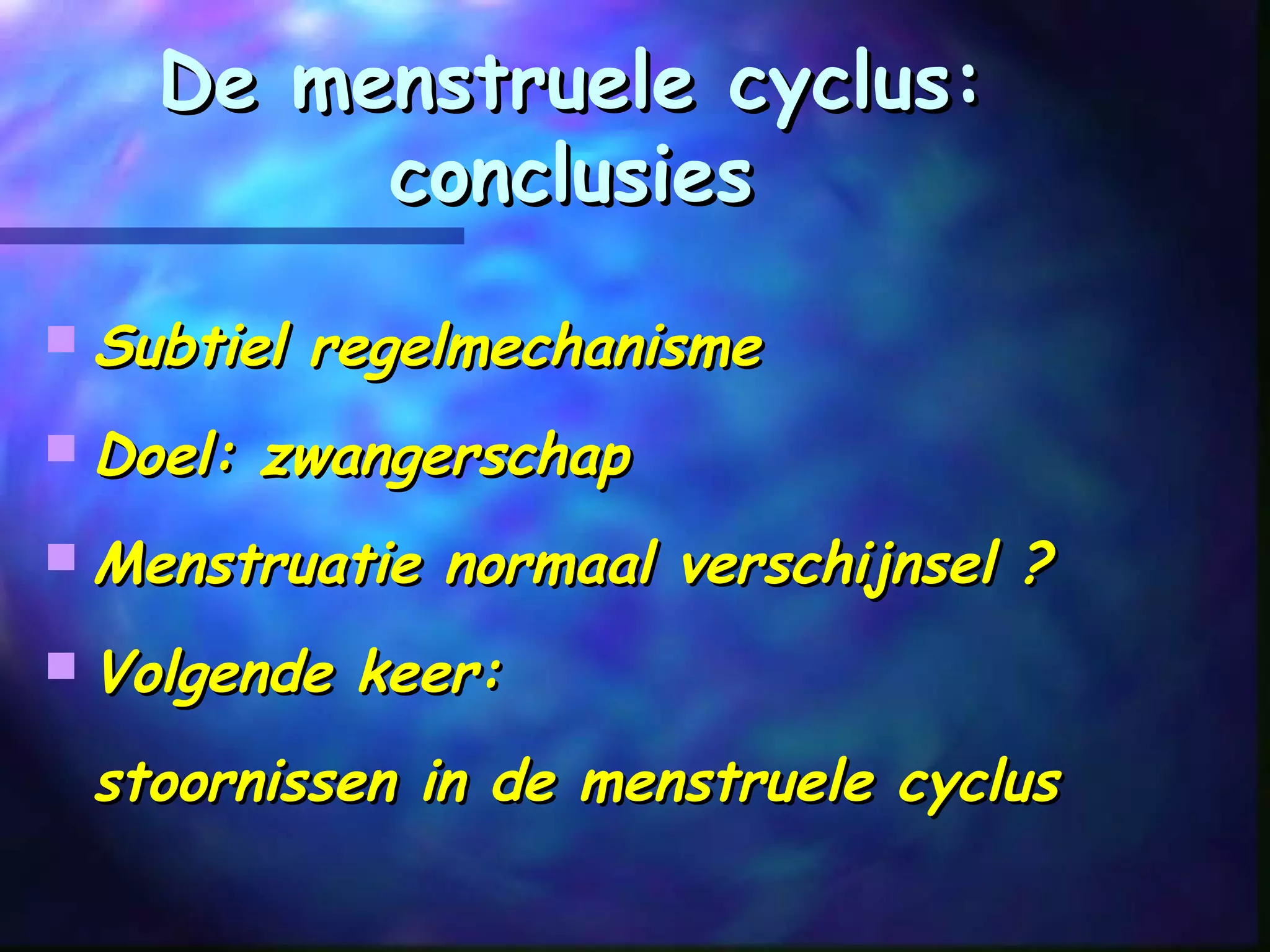 De menstruele cyclus: conclusies

Subtiel regelmechanisme

Doel: zwangerschap

Menstruatie normaal verschijnsel ?

Volgende keer:

stoornissen in de menstruele cyclus